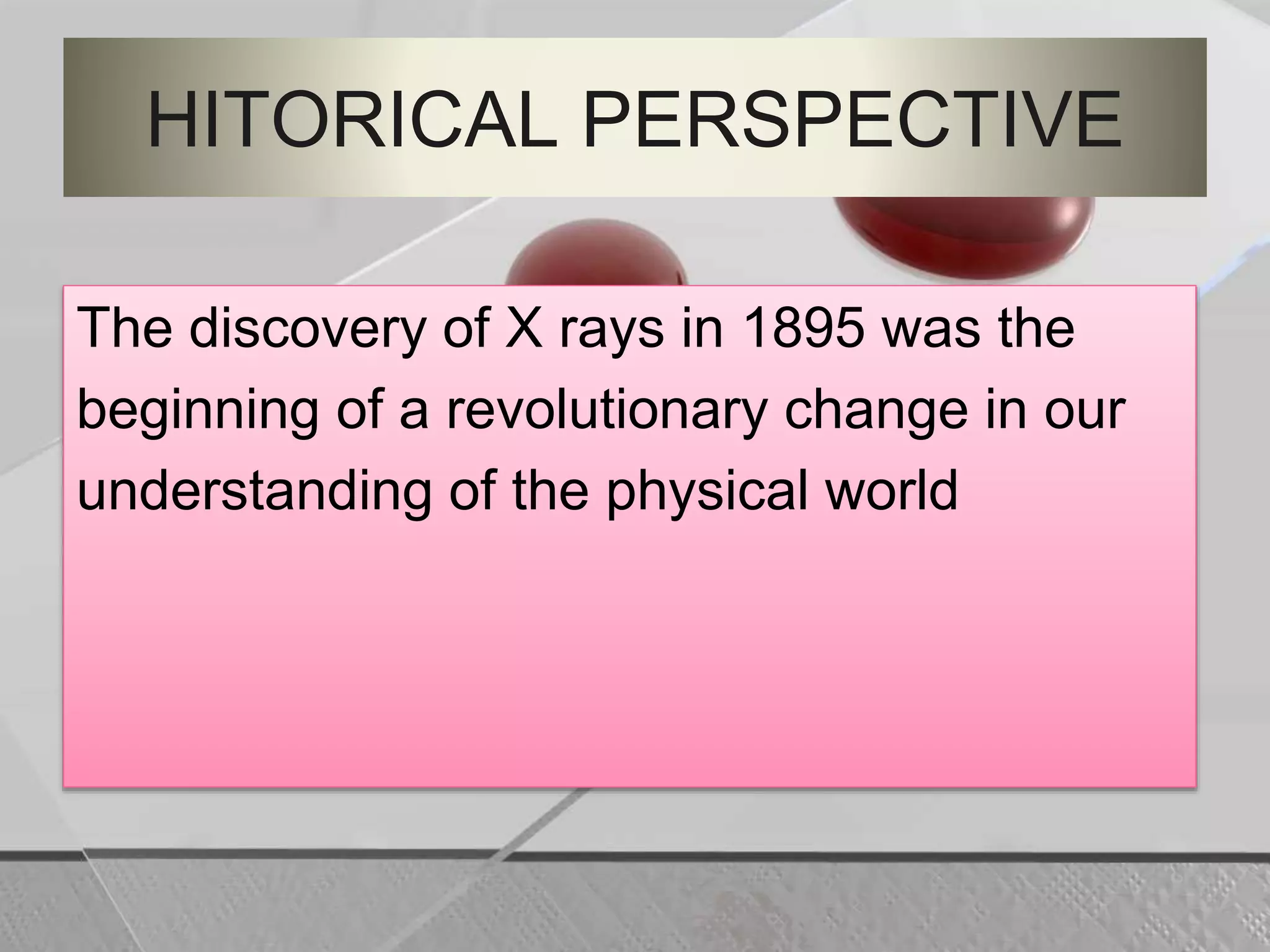 HITORICAL PERSPECTIVE

The discovery of X rays in 1895 was the beginning of a revolutionary change in our understanding of the physical world